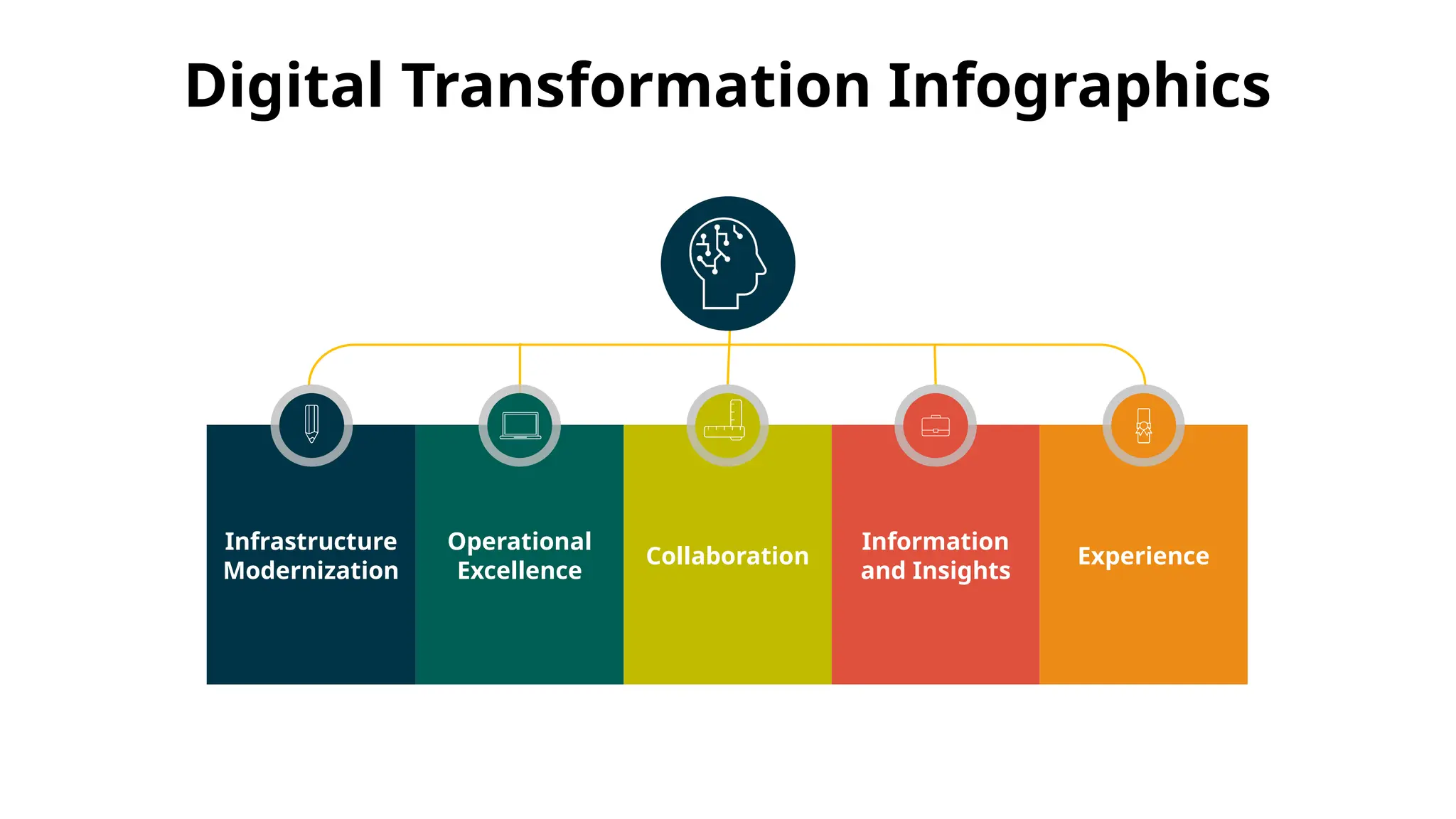 Digital Transformation Infographics

Infrastructure Modernization

Operational Excellence

Collaboration

Information and Insights

Experience